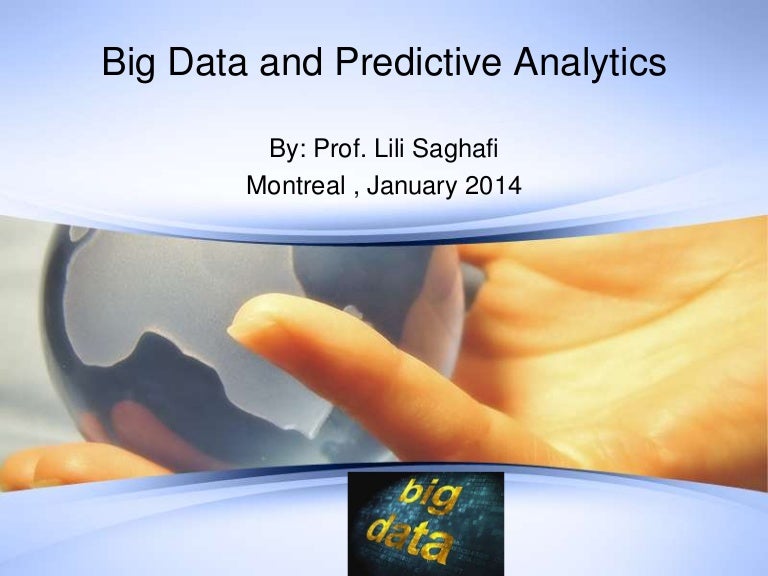 Big Data and Predictive Analytics

By: Prof. Lili Saghafi
Montreal , January 2014

big data